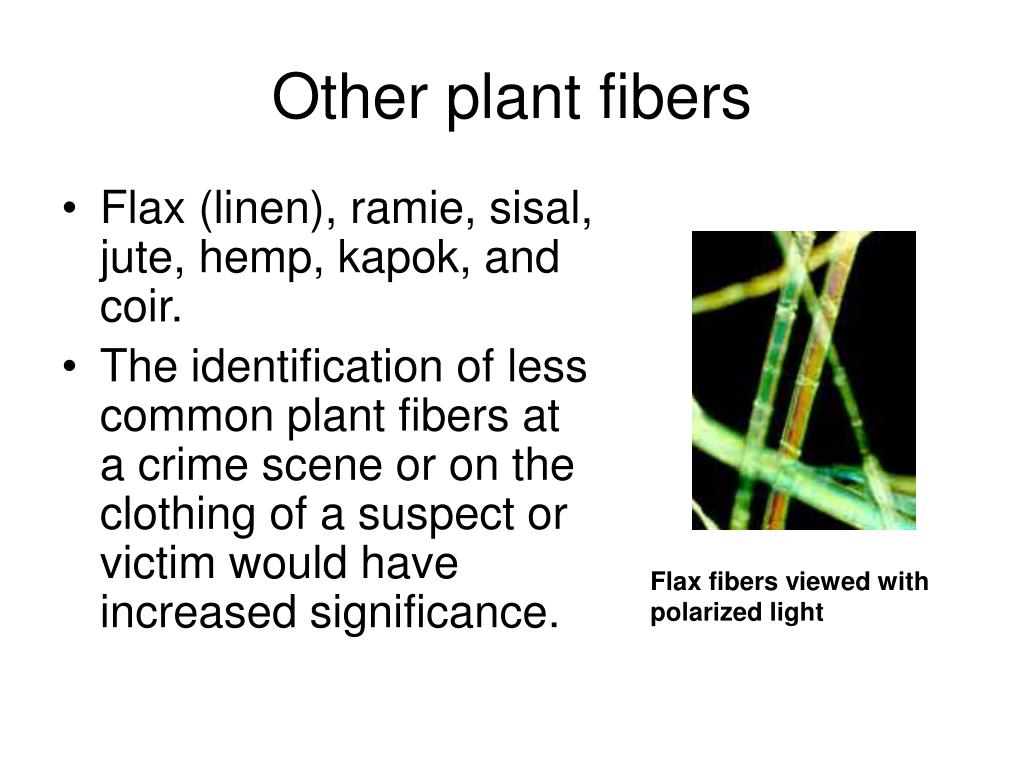 Other plant fibers

• Flax (linen), ramie, sisal, jute, hemp, kapok, and coir.

• The identification of less common plant fibers at a crime scene or on the clothing of a suspect or victim would have increased significance.

Flax fibers viewed with polarized light